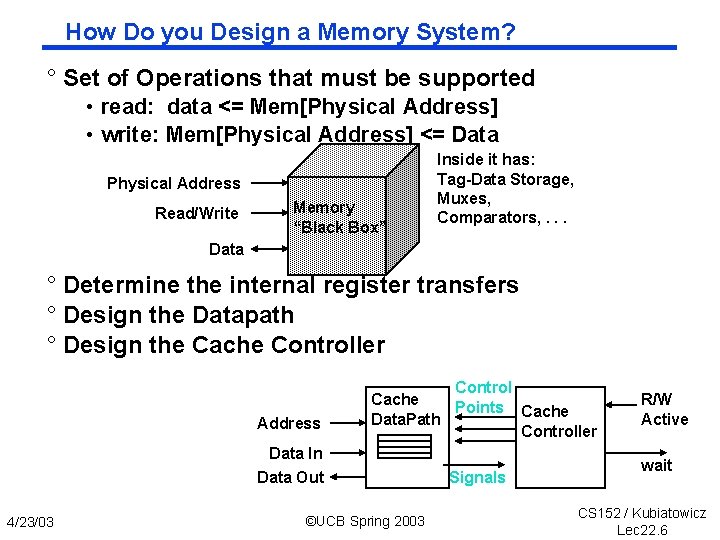 How Do you Design a Memory System?

° Set of Operations that must be supported
• read: data <= Mem[Physical Address]
• write: Mem[Physical Address] <= Data

Physical Address
Read/Write
Data
Memory "Black Box"
Inside it has: Tag-Data Storage, Muxes, Comparators, . . .

° Determine the internal register transfers
° Design the Datapath
° Design the Cache Controller

Address
Data In
Data Out
Cache DataPath
Control Points
Signals
Cache Controller
R/W
Active
wait

4/23/03
©UCB Spring 2003
CS152 / Kubiatowicz
Lec22.6